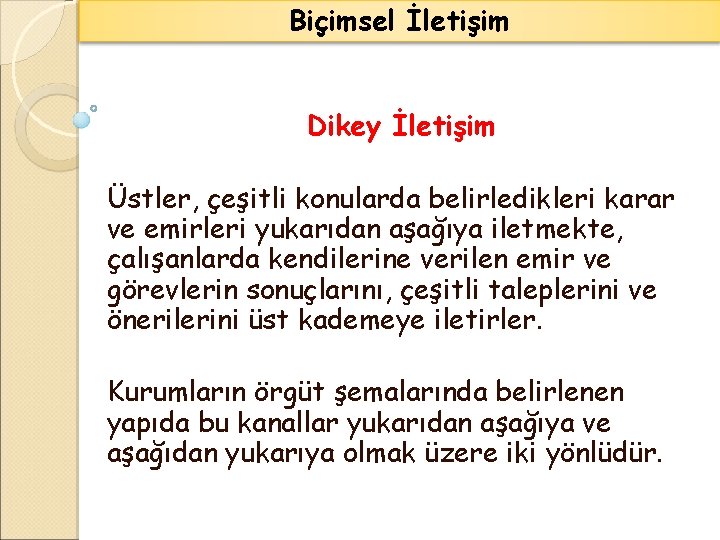 Biçimsel İletişim

Dikey İletişim

Üstler, çeşitli konularda belirledikleri karar ve emirleri yukarıdan aşağıya iletmekte, çalışanlarda kendilerine verilen emir ve görevlerin sonuçlarını, çeşitli taleplerini ve önerilerini üst kademeye iletirler.

Kurumların örgüt şemalarında belirlenen yapıda bu kanallar yukarıdan aşağıya ve aşağıdan yukarıya olmak üzere iki yönlüdür.